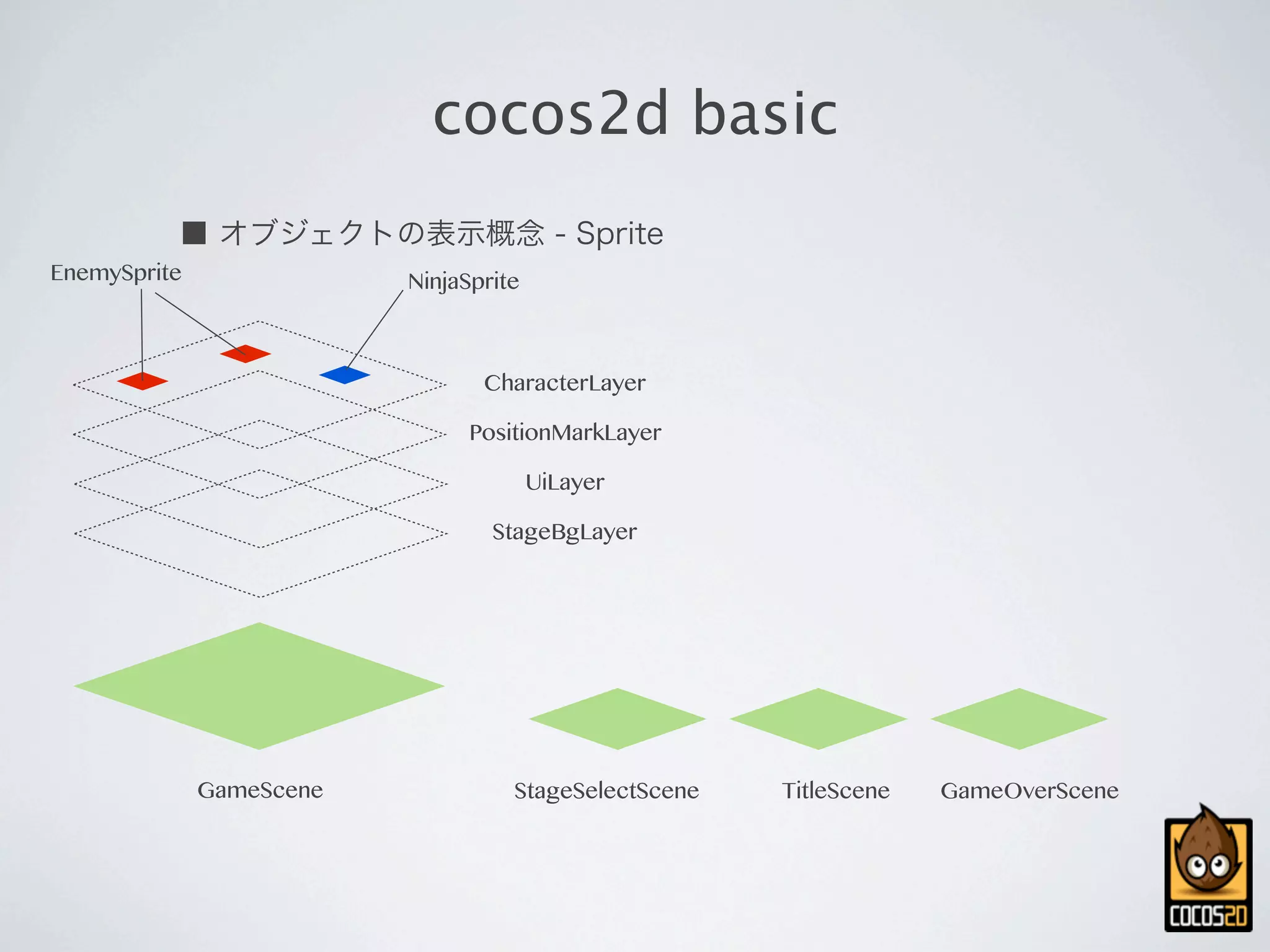 cocos2d basic

■ オブジェクトの表示概念 - Sprite

EnemySprite

NinjaSprite

CharacterLayer

PositionMarkLayer

UiLayer

StageBgLayer

GameScene

StageSelectScene

TitleScene

GameOverScene

COCOS2D